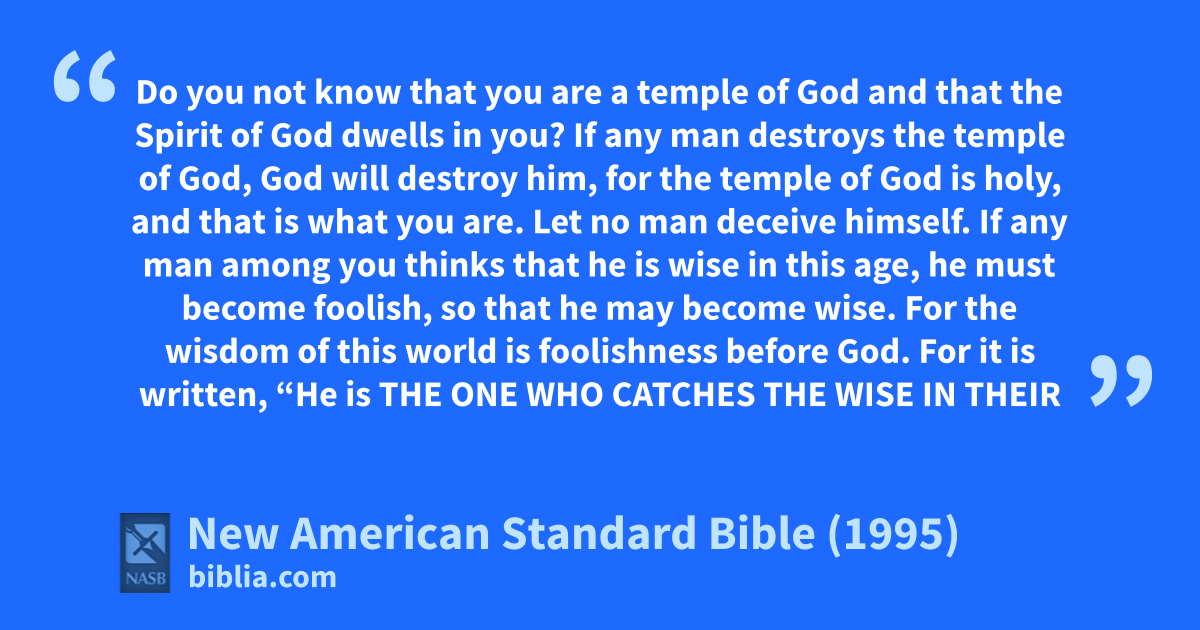 “

Do you not know that you are a temple of God and that the Spirit of God dwells in you? If any man destroys the temple of God, God will destroy him, for the temple of God is holy, and that is what you are. Let no man deceive himself. If any man among you thinks that he is wise in this age, he must become foolish, so that he may become wise. For the wisdom of this world is foolishness before God. For it is written, “He is THE ONE WHO CATCHES THE WISE IN THEIR

”

NASB

New American Standard Bible (1995)
biblia.com